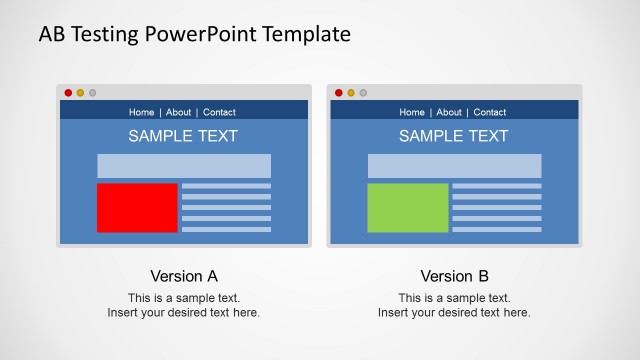 AB Testing PowerPoint Template

Home | About | Contact

SAMPLE TEXT

Version A

This is a sample text.
Insert your desired text here.

Home | About | Contact

SAMPLE TEXT

Version B

This is a sample text.
Insert your desired text here.